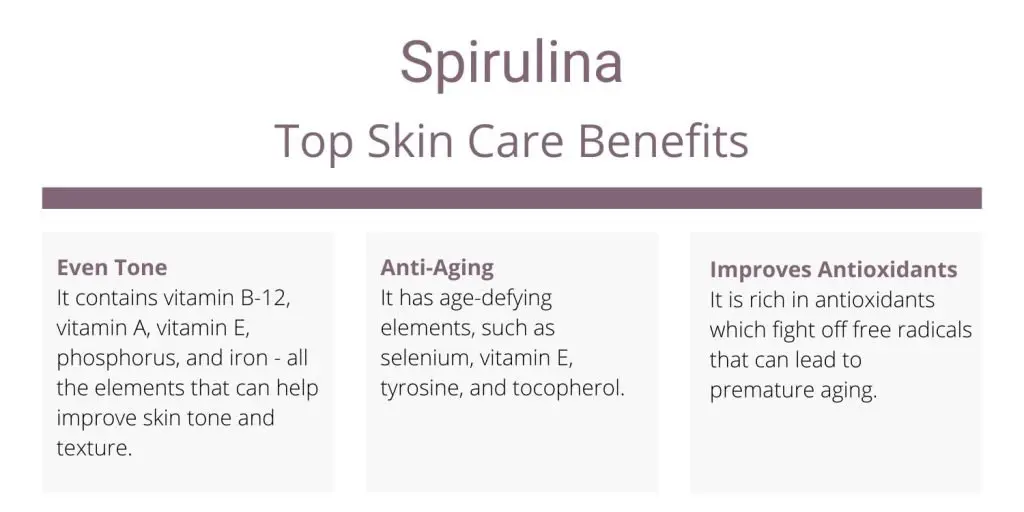 Spirulina

Top Skin Care Benefits

Even Tone
It contains vitamin B-12, vitamin A, vitamin E, phosphorus, and iron - all the elements that can help improve skin tone and texture.

Anti-Aging
It has age-defying elements, such as selenium, vitamin E, tyrosine, and tocopherol.

Improves Antioxidants
It is rich in antioxidants which fight off free radicals that can lead to premature aging.